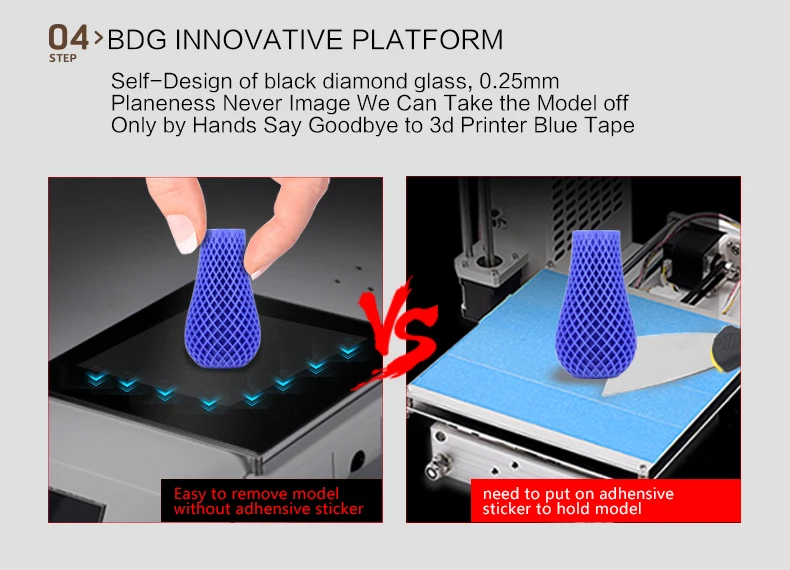 04 STEP > BDG INNOVATIVE PLATFORM

Self-Design of black diamond glass, 0.25mm Planeness Never Image We Can Take the Model off Only by Hands Say Goodbye to 3d Printer Blue Tape

VS

Easy to remove model without adhensive sticker

need to put on adhensive sticker to hold model